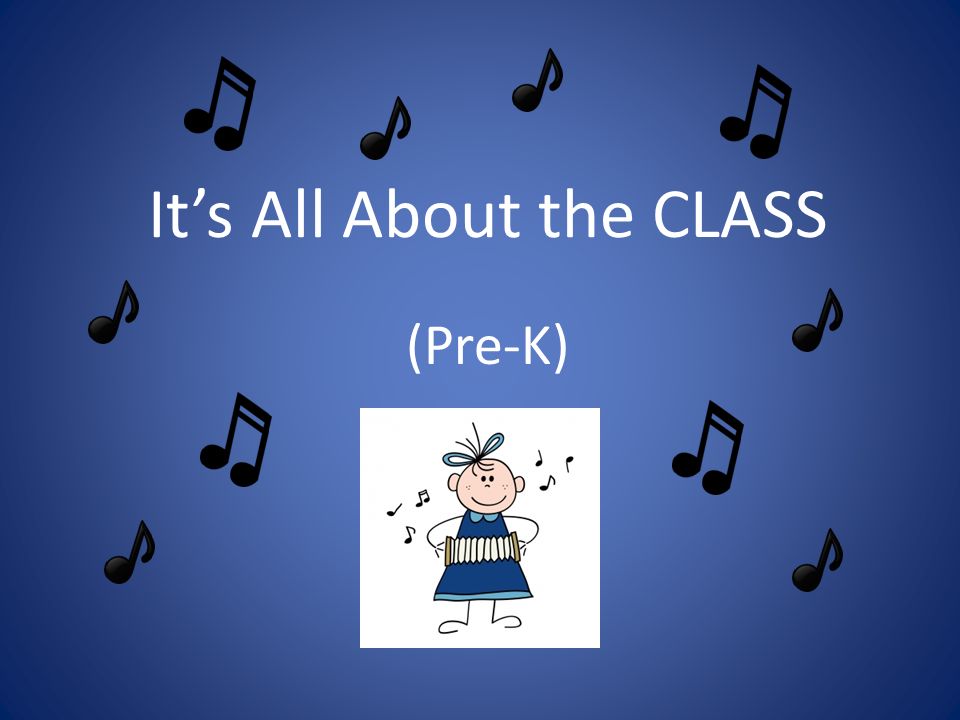 It’s All About the CLASS

(Pre-K)